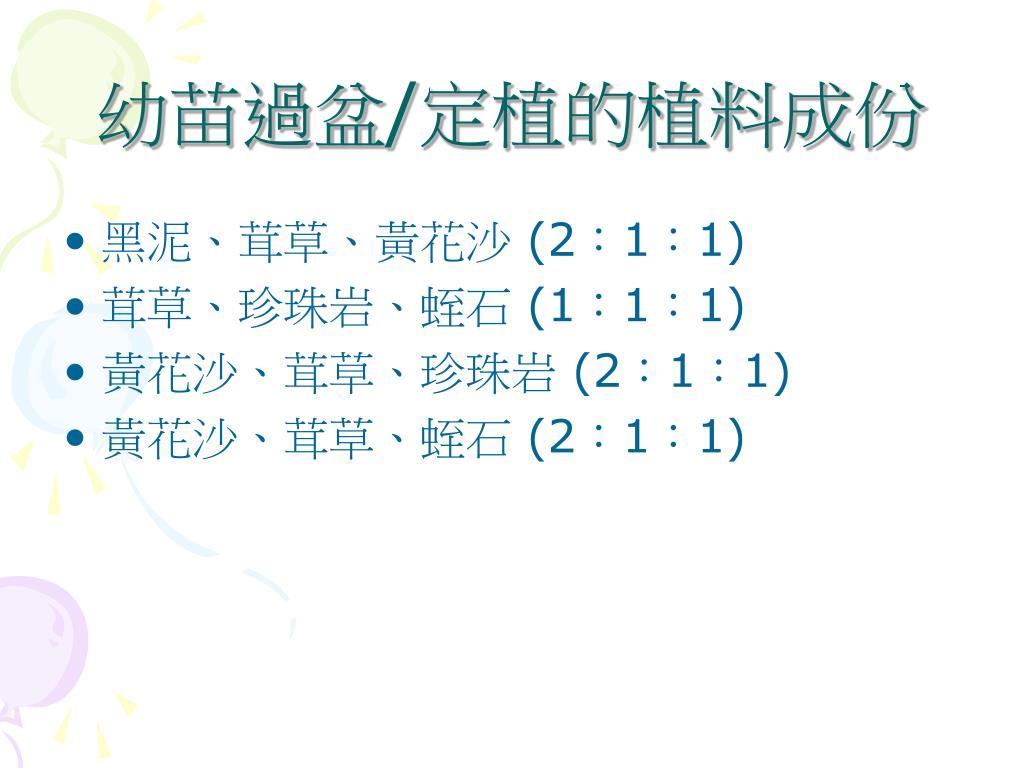 幼苗過盆/定植的植料成份

• 黑泥、茸草、黃花沙 (2：1：1)
• 茸草、珍珠岩、蛭石 (1：1：1)
• 黃花沙、茸草、珍珠岩 (2：1：1)
• 黃花沙、茸草、蛭石 (2：1：1)